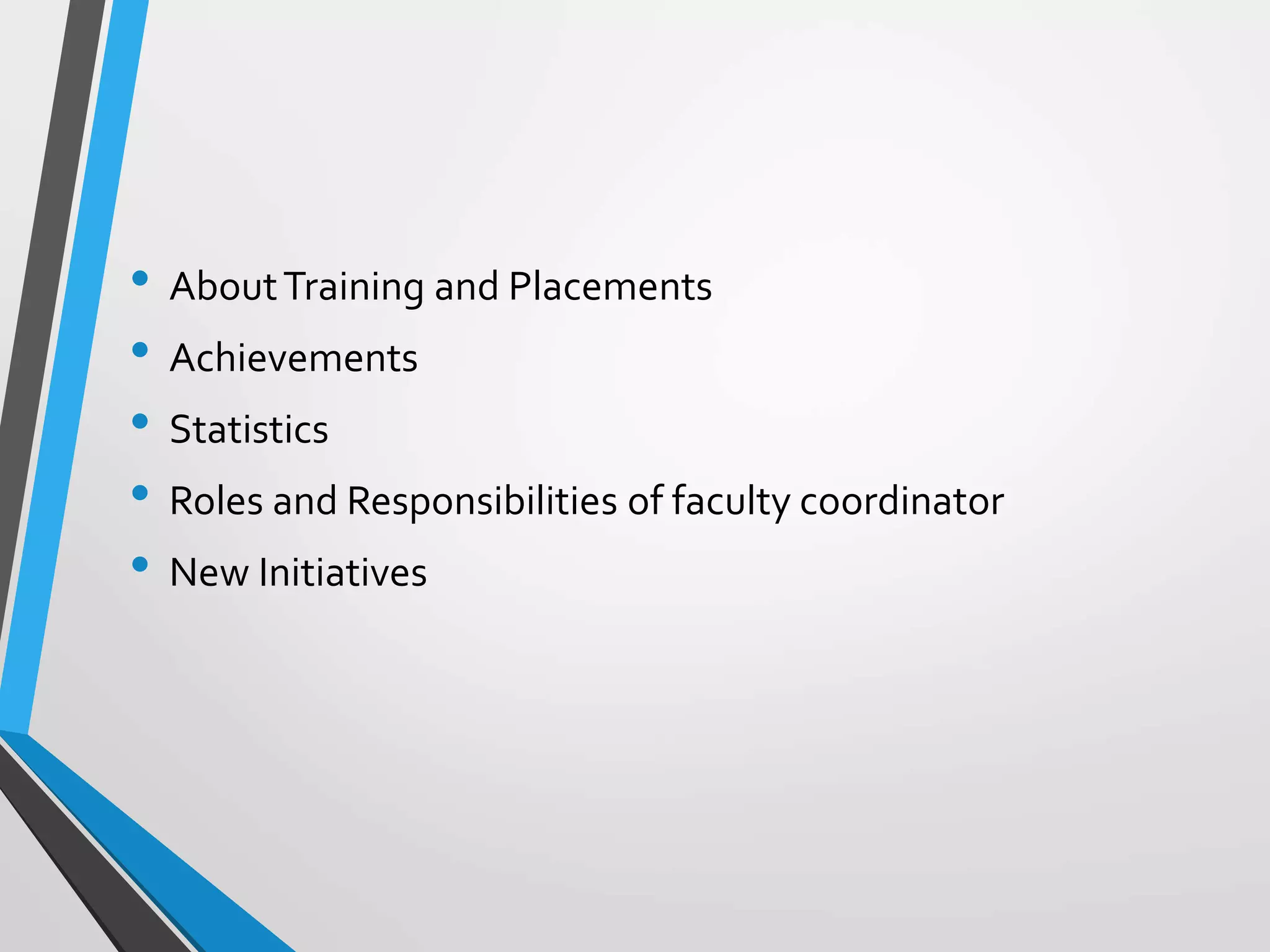 • About Training and Placements
• Achievements
• Statistics
• Roles and Responsibilities of faculty coordinator
• New Initiatives